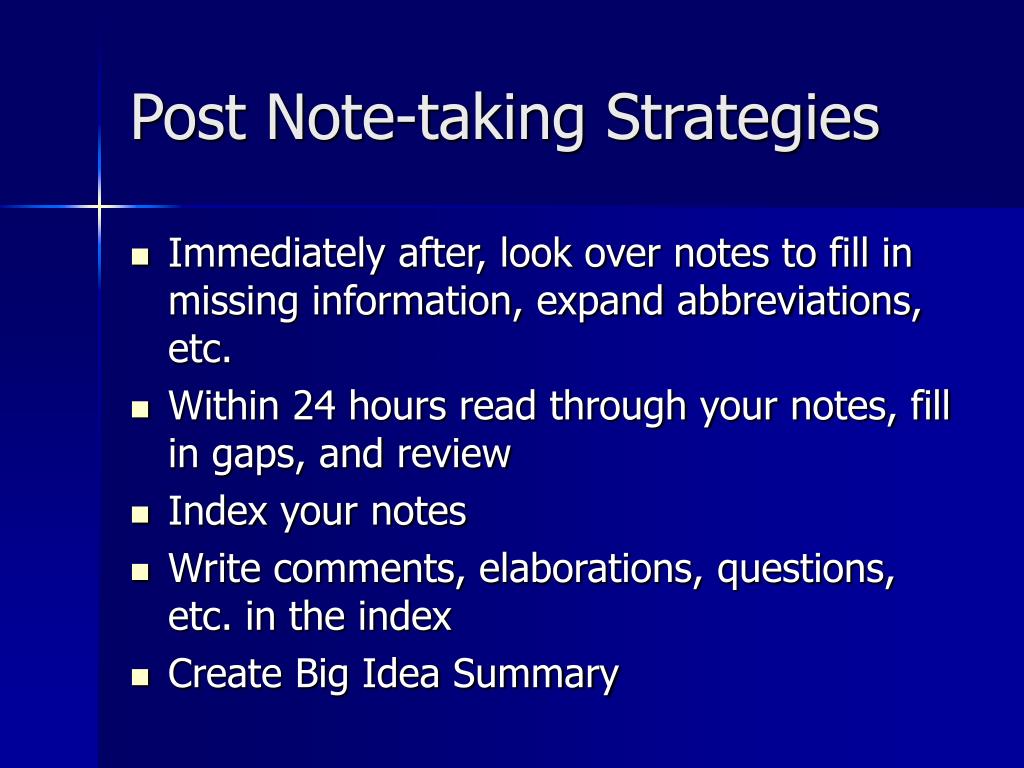 Post Note-taking Strategies

- Immediately after, look over notes to fill in missing information, expand abbreviations, etc.
- Within 24 hours read through your notes, fill in gaps, and review
- Index your notes
- Write comments, elaborations, questions, etc. in the index
- Create Big Idea Summary